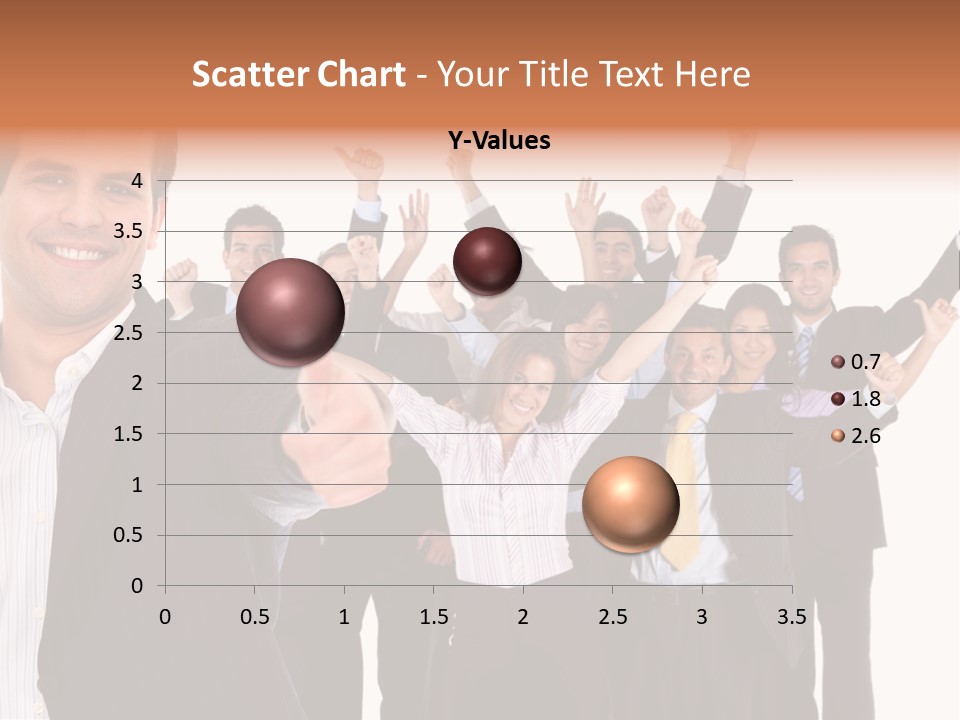 Scatter Chart - Your Title Text Here

Y-Values

4
3.5
3
2.5
2
1.5
1
0.5
0

0 0.5 1 1.5 2 2.5 3 3.5

0.7
1.8
2.6